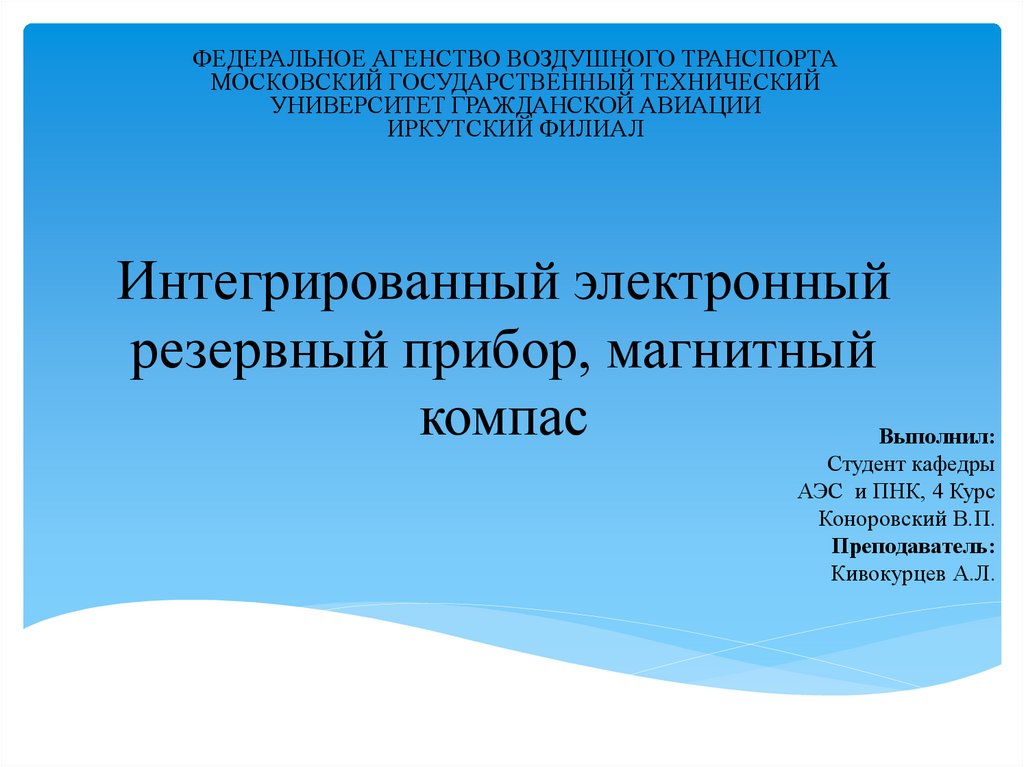 ФЕДЕРАЛЬНОЕ АГЕНСТВО ВОЗДУШНОГО ТРАНСПОРТА
МОСКОВСКИЙ ГОСУДАРСТВЕННЫЙ ТЕХНИЧЕСКИЙ
УНИВЕРСИТЕТ ГРАЖДАНСКОЙ АВИАЦИИ
ИРКУТСКИЙ ФИЛИАЛ

Интегрированный электронный резервный прибор, магнитный компас

Выполнил:
Студент кафедры
АЭС и ПНК, 4 Курс
Коноровский В.П.
Преподаватель:
Кивокурцев А.Л.